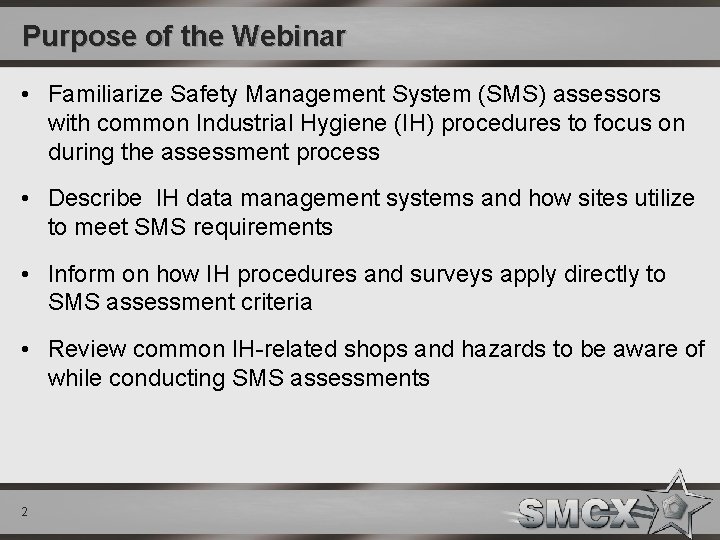 Purpose of the Webinar

• Familiarize Safety Management System (SMS) assessors with common Industrial Hygiene (IH) procedures to focus on during the assessment process

• Describe IH data management systems and how sites utilize to meet SMS requirements

• Inform on how IH procedures and surveys apply directly to SMS assessment criteria

• Review common IH-related shops and hazards to be aware of while conducting SMS assessments

2

SMCX